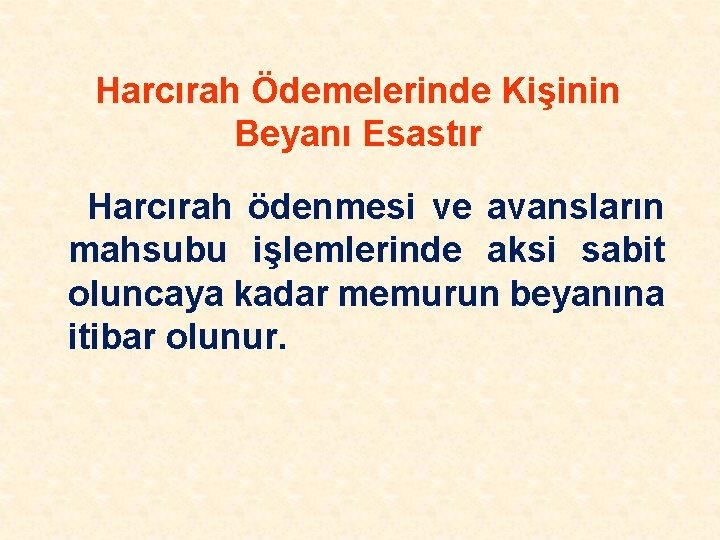 Harcırah Ödemelerinde Kişinin Beyanı Esastır

Harcırah ödenmesi ve avansların mahsubu işlemlerinde aksi sabit oluncaya kadar memurun beyanına itibar olunur.